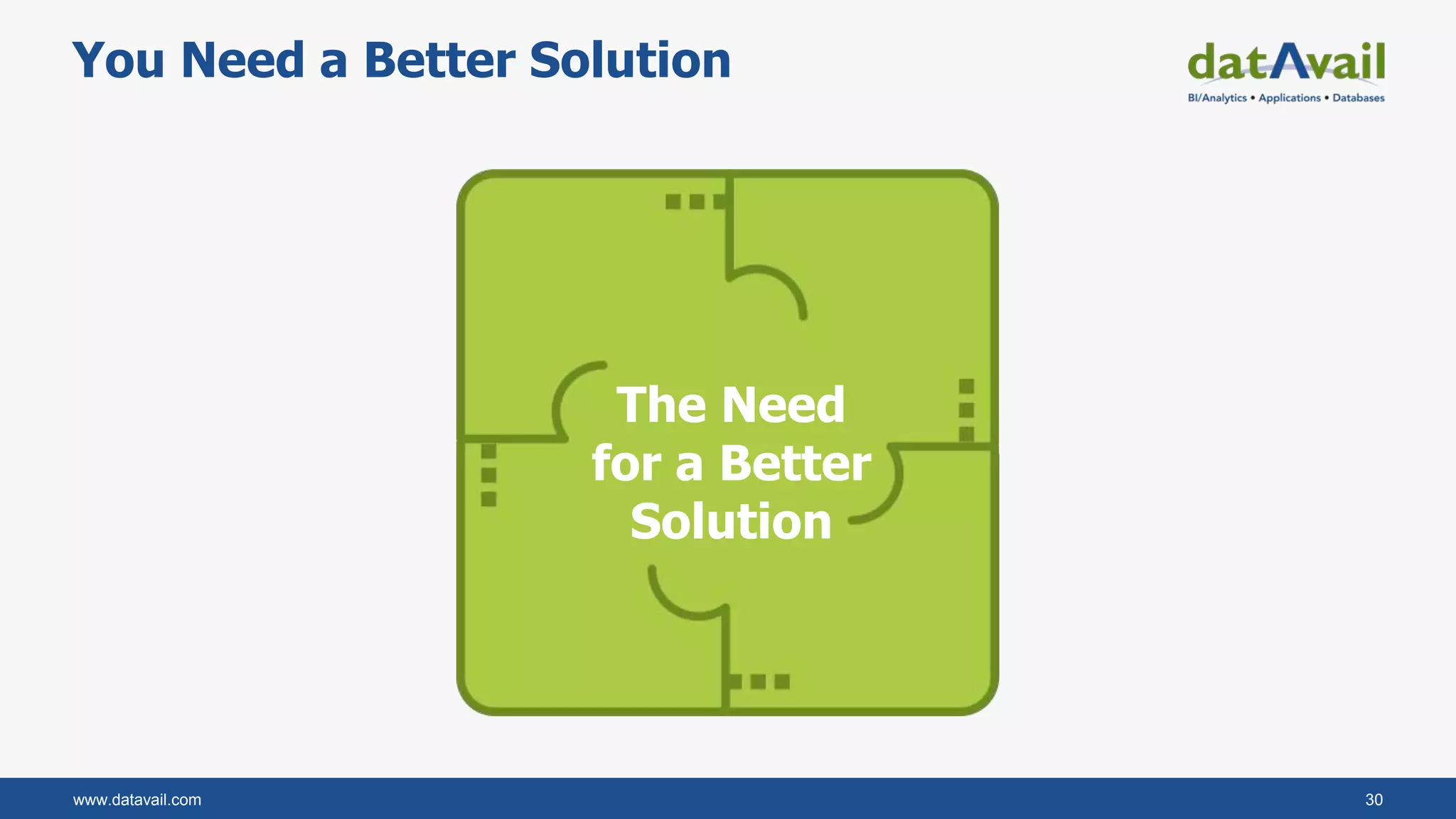 You Need a Better Solution

datAvail
BI/Analytics • Applications • Databases

The Need for a Better Solution

www.datavail.com

30